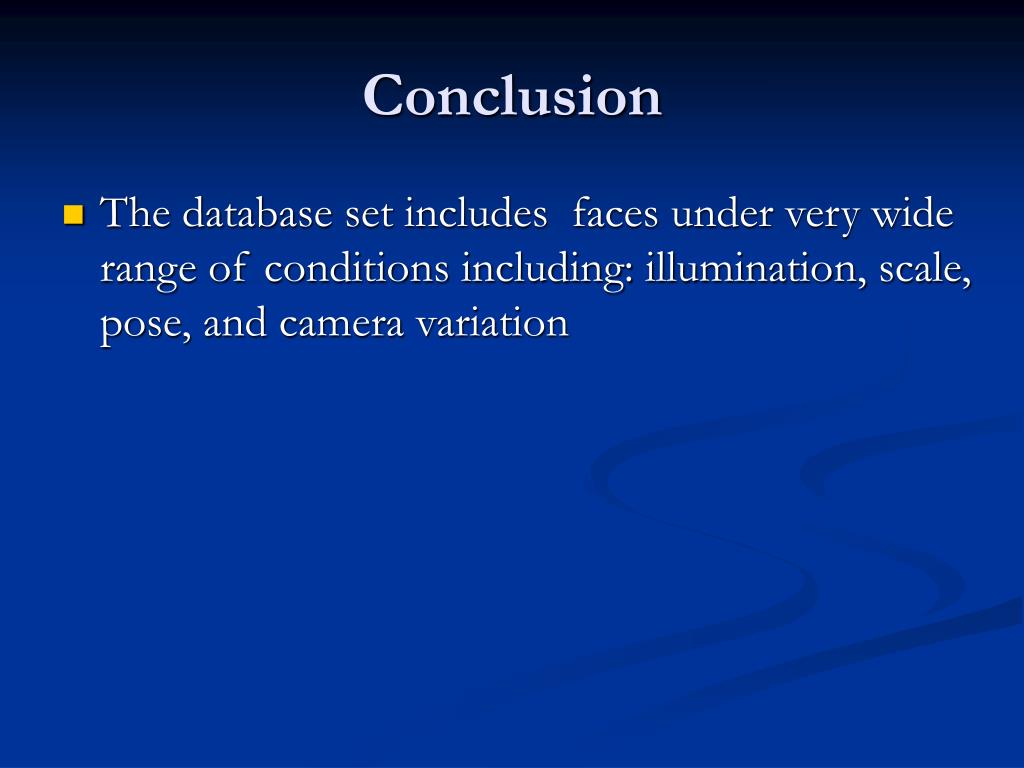 Conclusion

The database set includes faces under very wide range of conditions including: illumination, scale, pose, and camera variation